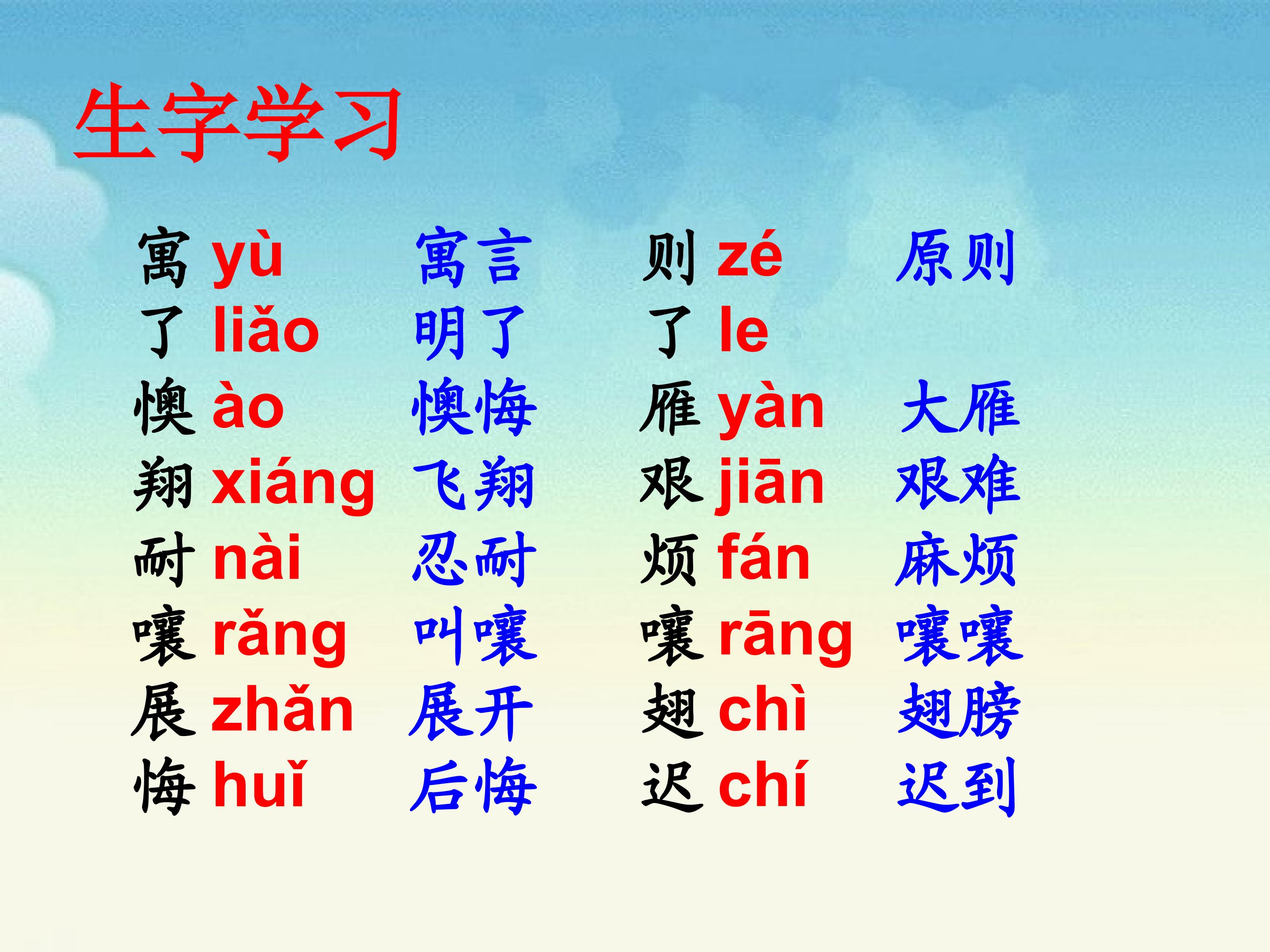 生字学习

寓 yù 寓言 则 zé 原则
了 liǎo 明了 了 le
懊 ào 懊悔 雁 yàn 大雁
翔 xiáng 飞翔 艰 jiān 艰难
耐 nài 忍耐 烦 fán 麻烦
嚷 rǎng 叫嚷 嚷 rāng 嚷嚷
展 zhǎn 展开 翅 chì 翅膀
悔 huǐ 后悔 迟 chí 迟到